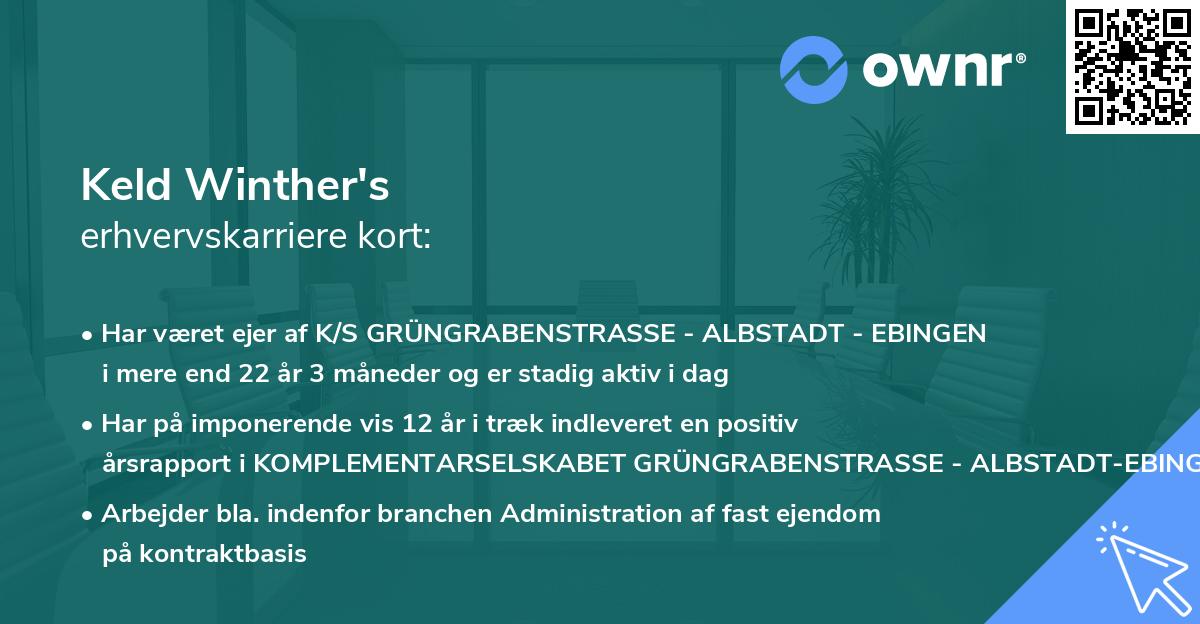 ownr®

Keld Winther's
erhvervskarriere kort:

• Har været ejer af K/S GRÜNGRABENSTRASSE - ALBSTADT - EBINGEN i mere end 22 år 3 måneder og er stadig aktiv i dag

• Har på imponerende vis 12 år i træk indleveret en positiv årsrapport i KOMPLEMENTARSELSKABET GRÜNGRABENSTRASSE - ALBSTADT-EBING

• Arbejder bla. indenfor branchen Administration af fast ejendom på kontraktbasis